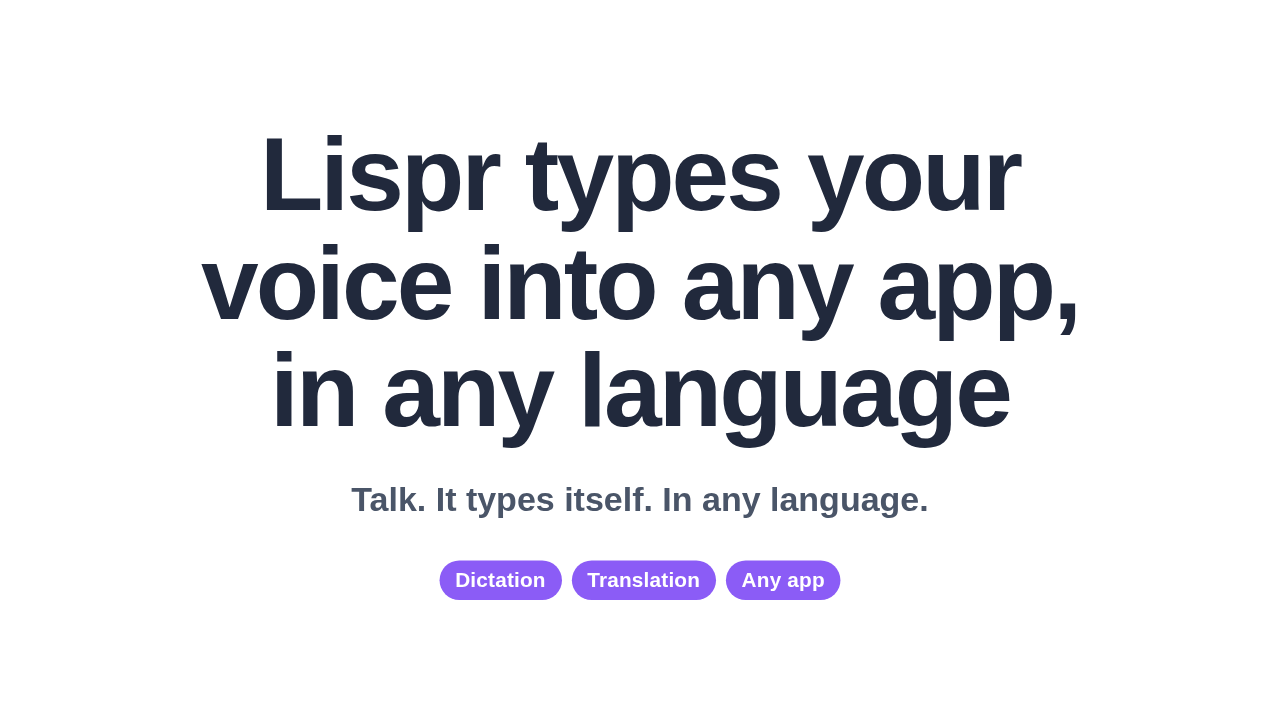 Lispr types your voice into any app, in any language

Talk. It types itself. In any language.

Dictation Translation Any app